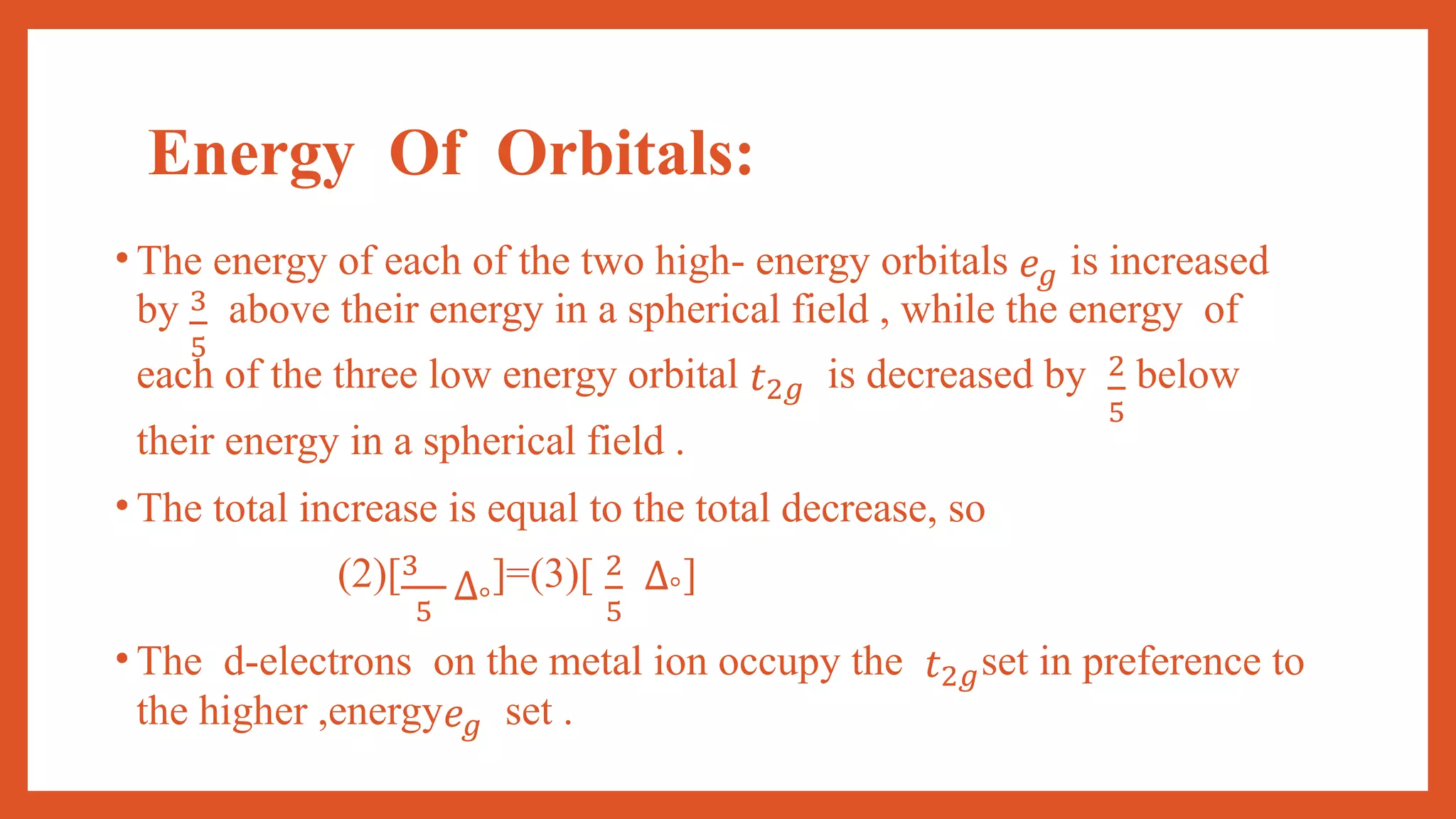 Energy Of Orbitals:

• The energy of each of the two high- energy orbitals $e_g$ is increased by $\frac{3}{5}$ above their energy in a spherical field , while the energy of each of the three low energy orbital $t_{2g}$ is decreased by $\frac{2}{5}$ below their energy in a spherical field .

• The total increase is equal to the total decrease, so

$(2)[\frac{3}{5} \Delta_\circ]=(3)[\frac{2}{5} \Delta_\circ]$

• The d-electrons on the metal ion occupy the $t_{2g}$set in preference to the higher ,energy$e_g$ set .